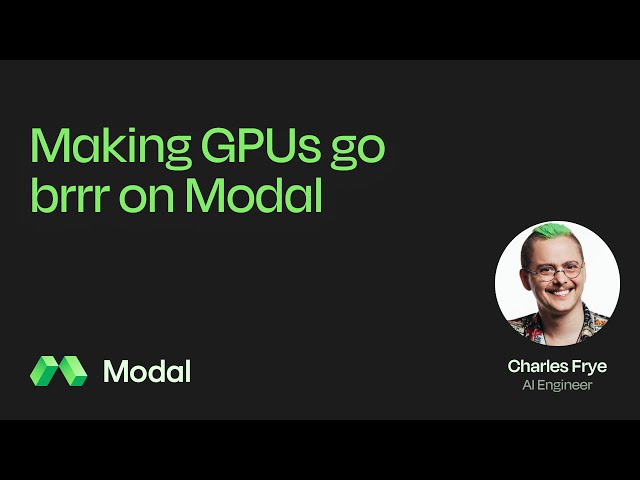 Making GPUs go brrr on Modal

Modal

Charles Frye
AI Engineer